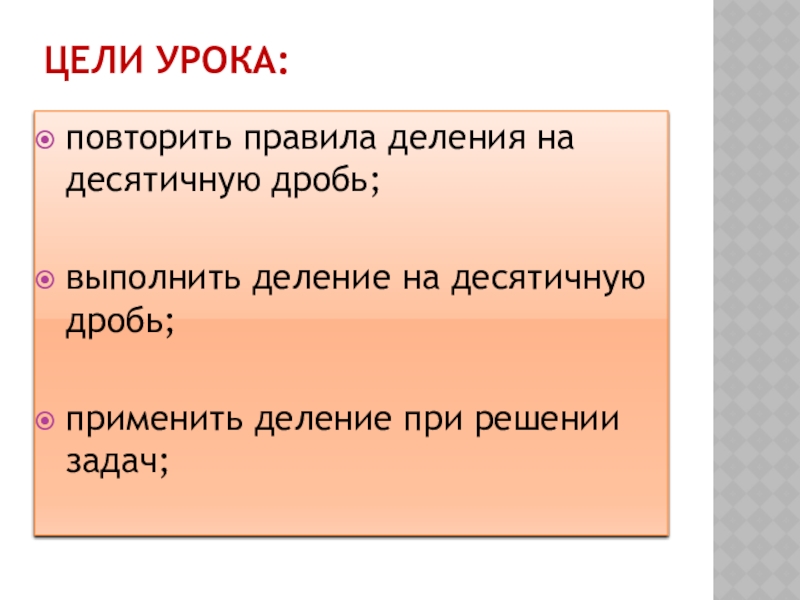 ЦЕЛИ УРОКА:

повторить правила деления на десятичную дробь;

выполнить деление на десятичную дробь;

применить деление при решении задач;